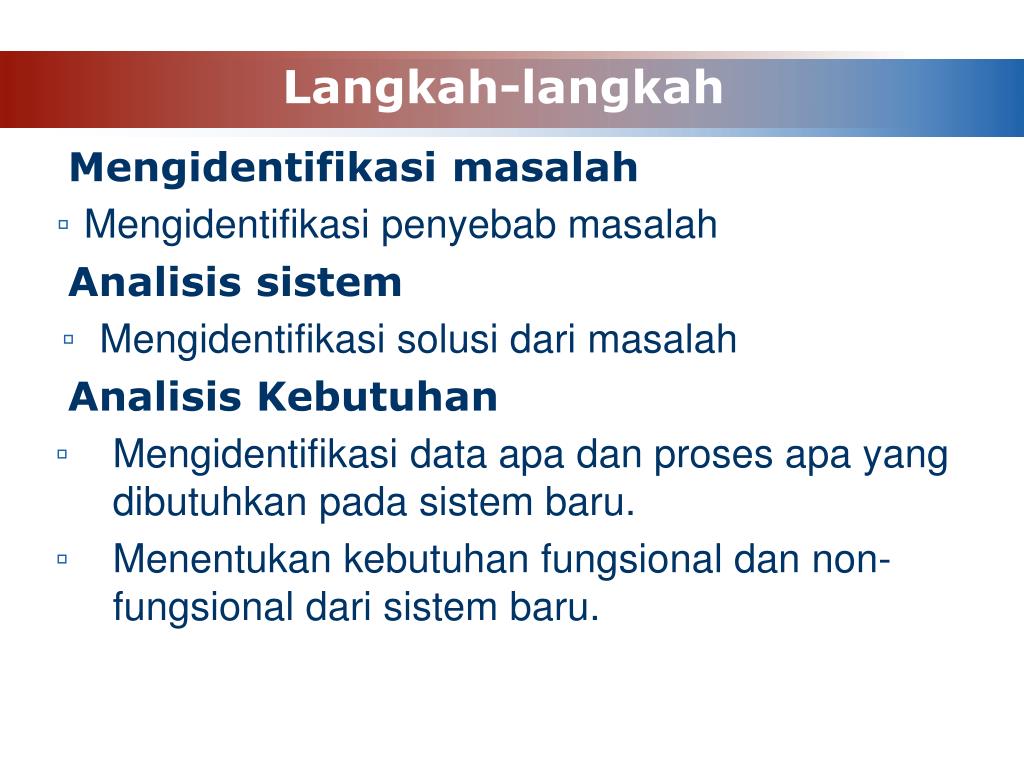 Langkah-langkah

Mengidentifikasi masalah

▫ Mengidentifikasi penyebab masalah

Analisis sistem

▫ Mengidentifikasi solusi dari masalah

Analisis Kebutuhan

▫ Mengidentifikasi data apa dan proses apa yang dibutuhkan pada sistem baru.

▫ Menentukan kebutuhan fungsional dan non-fungsional dari sistem baru.